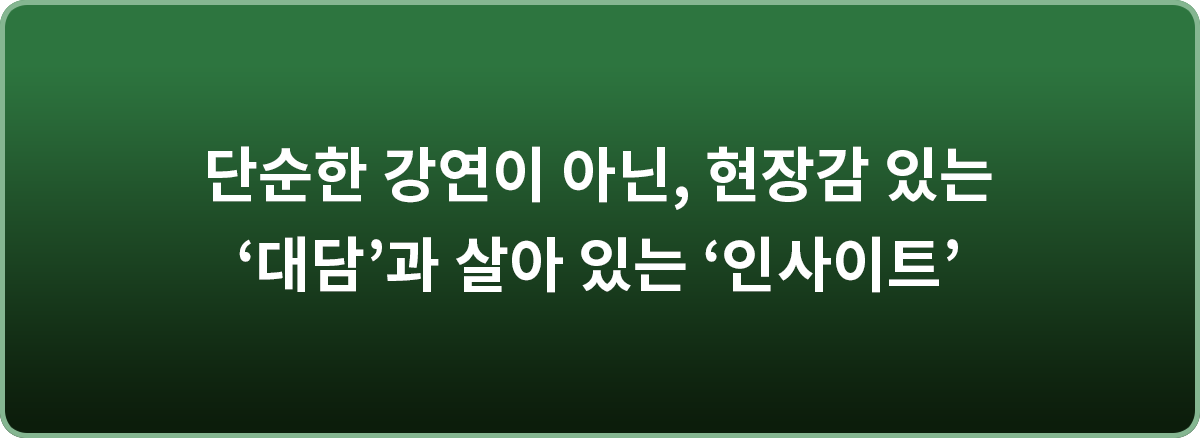 단순한 강연이 아닌, 현장감 있는
‘대담’과 살아 있는 ‘인사이트’